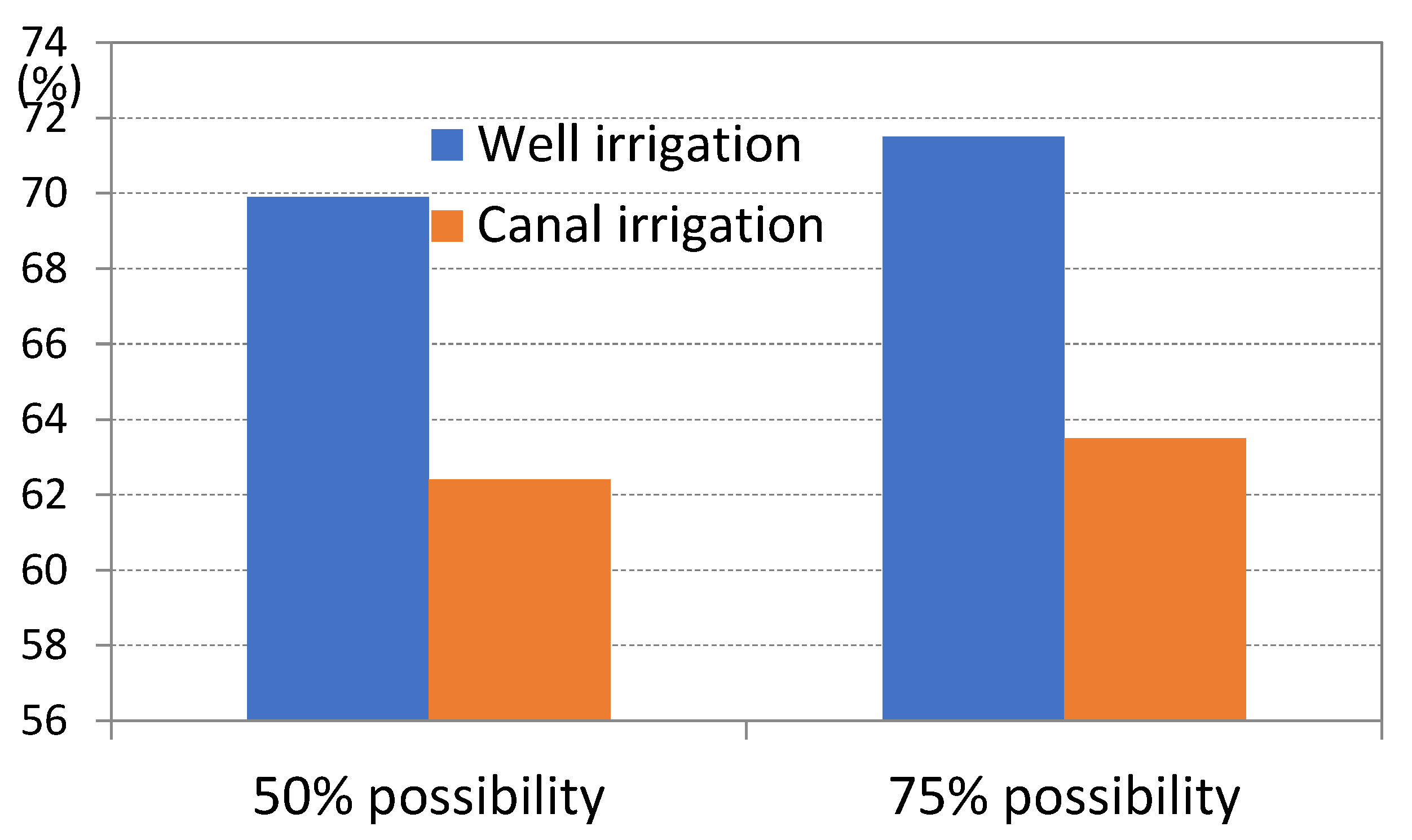 74
(%)
72
70
68
66
64
62
60
58
56

Well irrigation
Canal irrigation

50% possibility
75% possibility